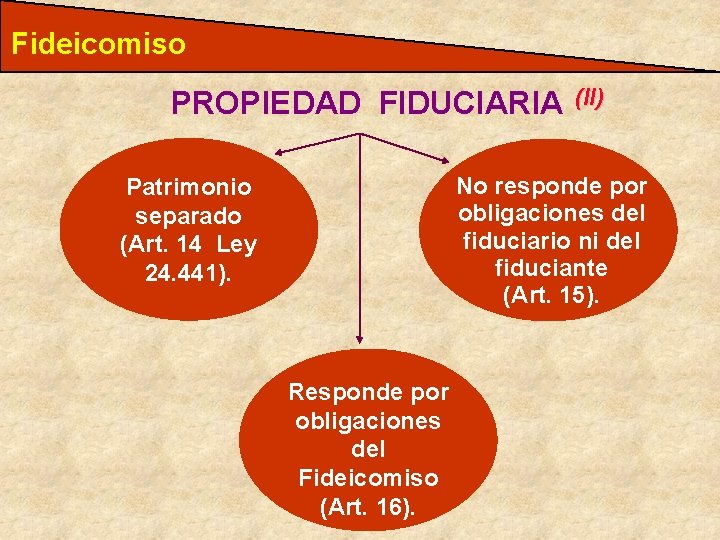 Fideicomiso

PROPIEDAD FIDUCIARIA (II)

Patrimonio separado (Art. 14 Ley 24.441).

No responde por obligaciones del fiduciario ni del fiduciante (Art. 15).

Responde por obligaciones del Fideicomiso (Art. 16).